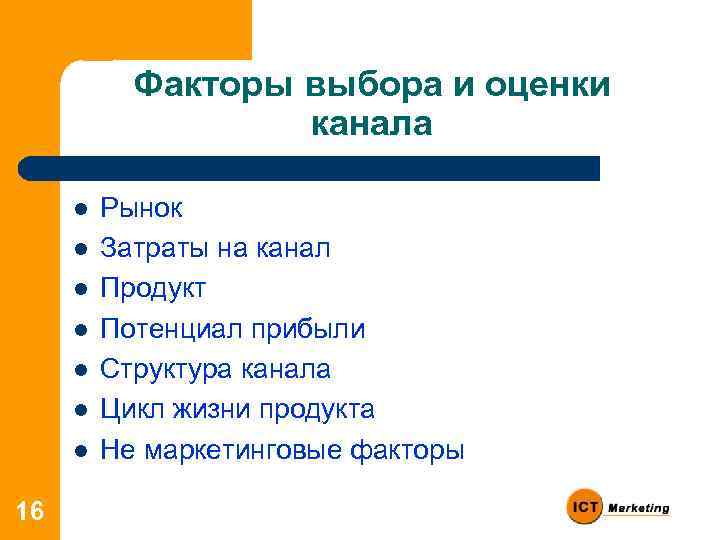 Факторы выбора и оценки канала

- Рынок
- Затраты на канал
- Продукт
- Потенциал прибыли
- Структура канала
- Цикл жизни продукта
- Не маркетинговые факторы

16

ICT Marketing